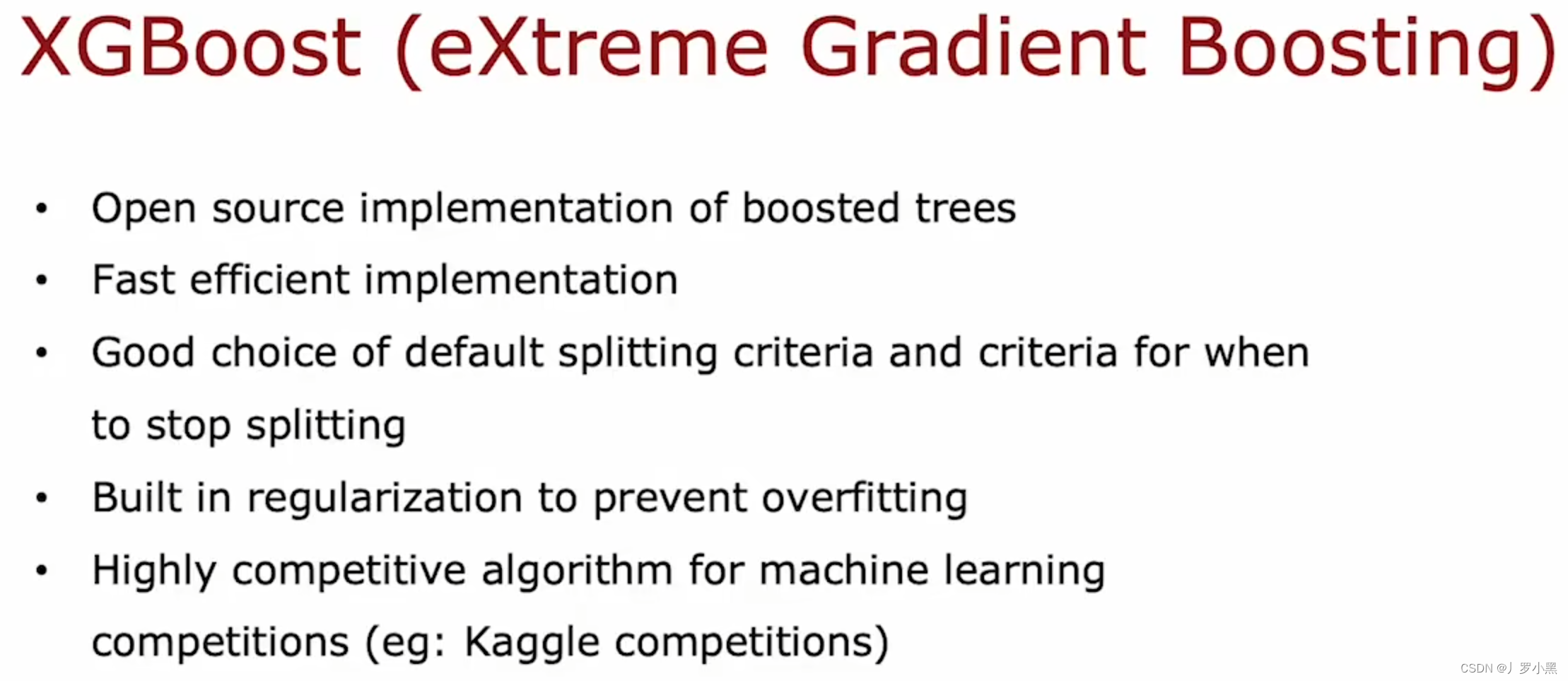 XGBoost (eXtreme Gradient Boosting)

• Open source implementation of boosted trees
• Fast efficient implementation
• Good choice of default splitting criteria and criteria for when to stop splitting
• Built in regularization to prevent overfitting
• Highly competitive algorithm for machine learning competitions (eg: Kaggle competitions)

CSDN @丿罗小黑